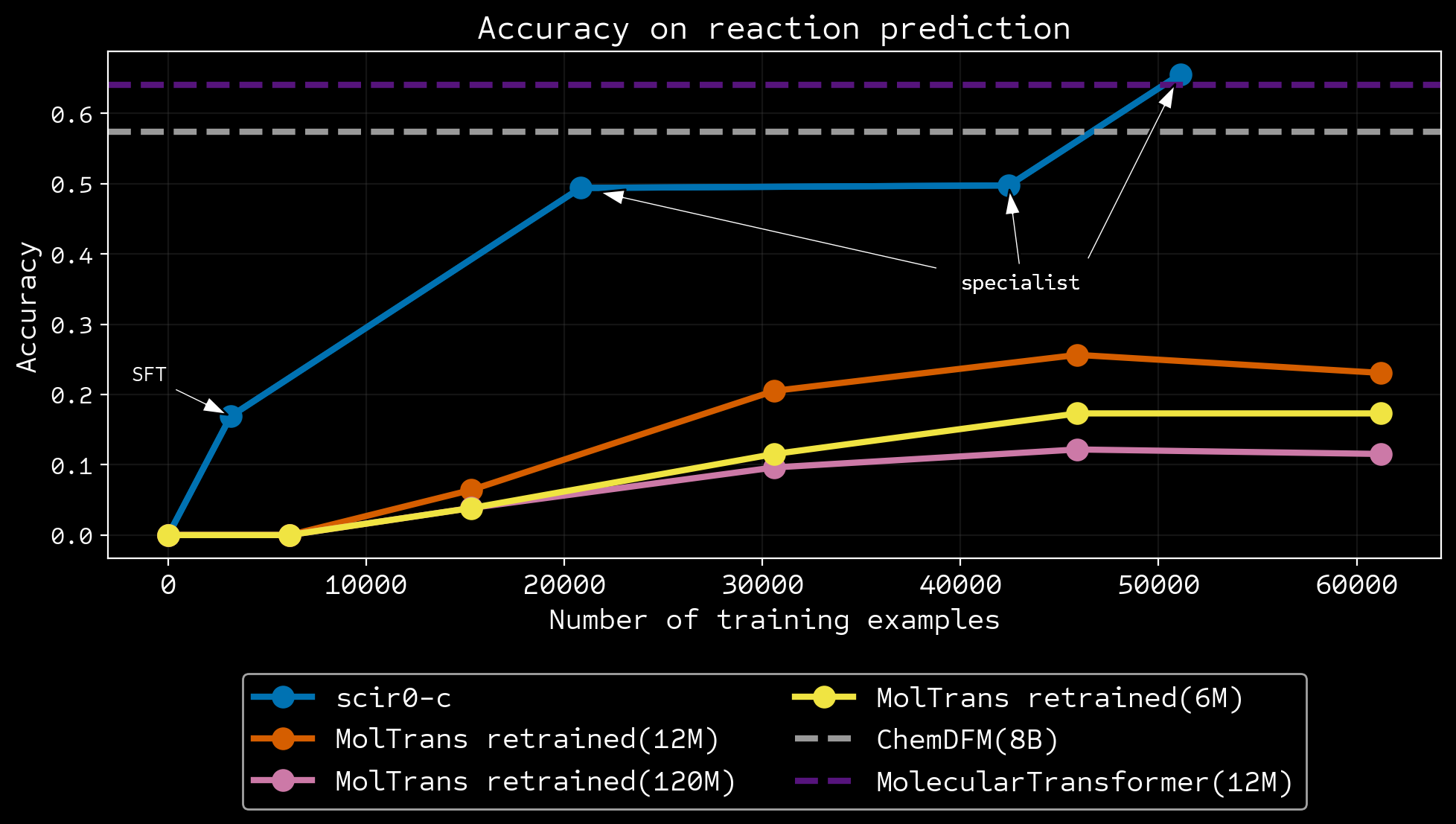 Accuracy on reaction prediction

Accuracy

0.6
0.5
0.4
0.3
0.2
0.1
0.0

SFT

specialist

0
10000
20000
30000
40000
50000
60000

Number of training examples

scir0-c
MolTrans retrained(12M)
MolTrans retrained(120M)
MolTrans retrained(6M)
ChemDFM(8B)
MolecularTransformer(12M)